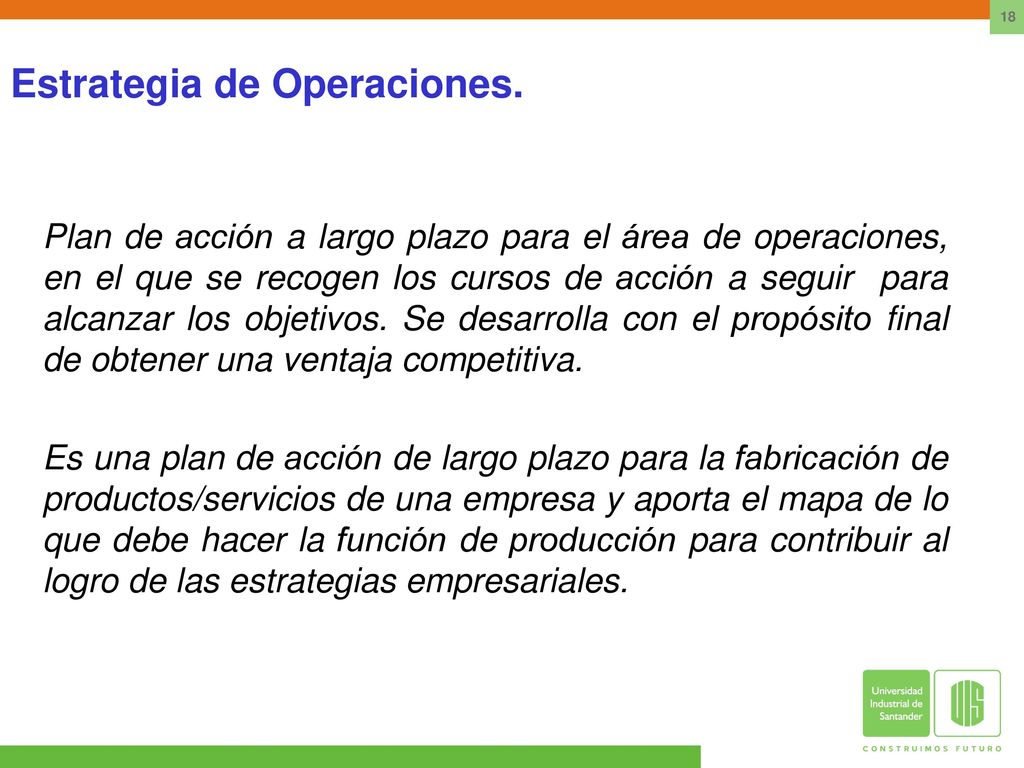 18

Estrategia de Operaciones.

Plan de acción a largo plazo para el área de operaciones, en el que se recogen los cursos de acción a seguir para alcanzar los objetivos. Se desarrolla con el propósito final de obtener una ventaja competitiva.

Es una plan de acción de largo plazo para la fabricación de productos/servicios de una empresa y aporta el mapa de lo que debe hacer la función de producción para contribuir al logro de las estrategias empresariales.

Universidad Industrial de Santander

UIS

CONSTRUIMOS FUTURO